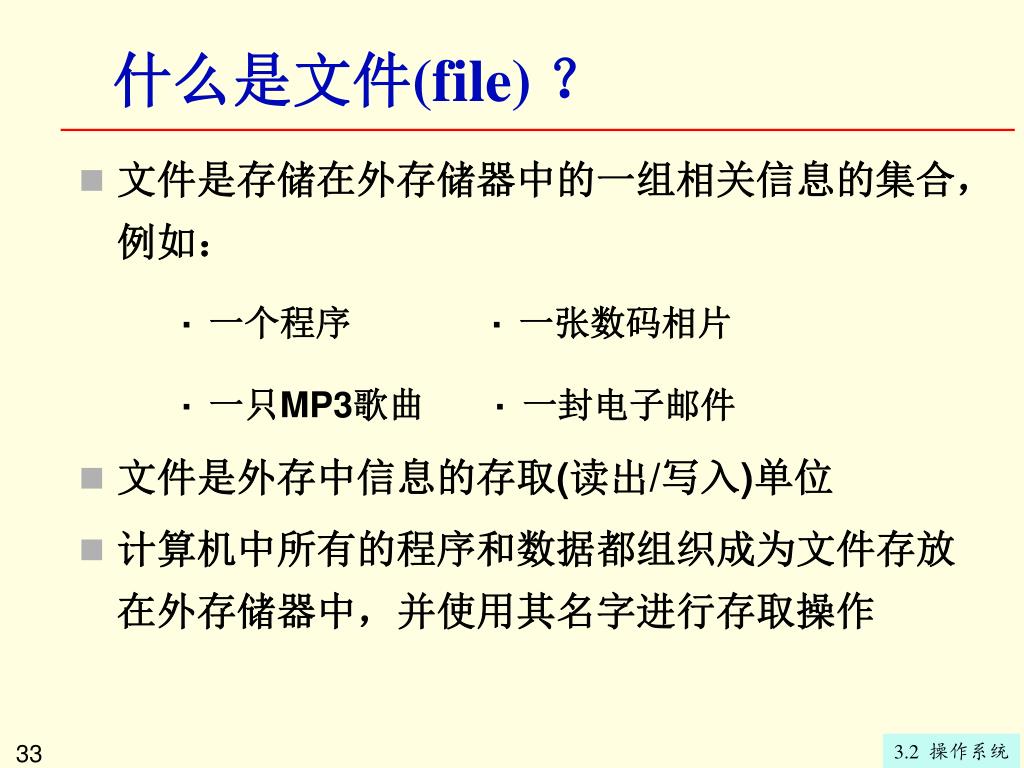 什么是文件(file)？

文件是存储在外存储器中的一组相关信息的集合，例如：

· 一个程序　　· 一张数码相片

· 一只MP3歌曲　　· 一封电子邮件

文件是外存中信息的存取(读出/写入)单位

计算机中所有的程序和数据都组织成为文件存放在外存储器中，并使用其名字进行存取操作

33

3.2 操作系统